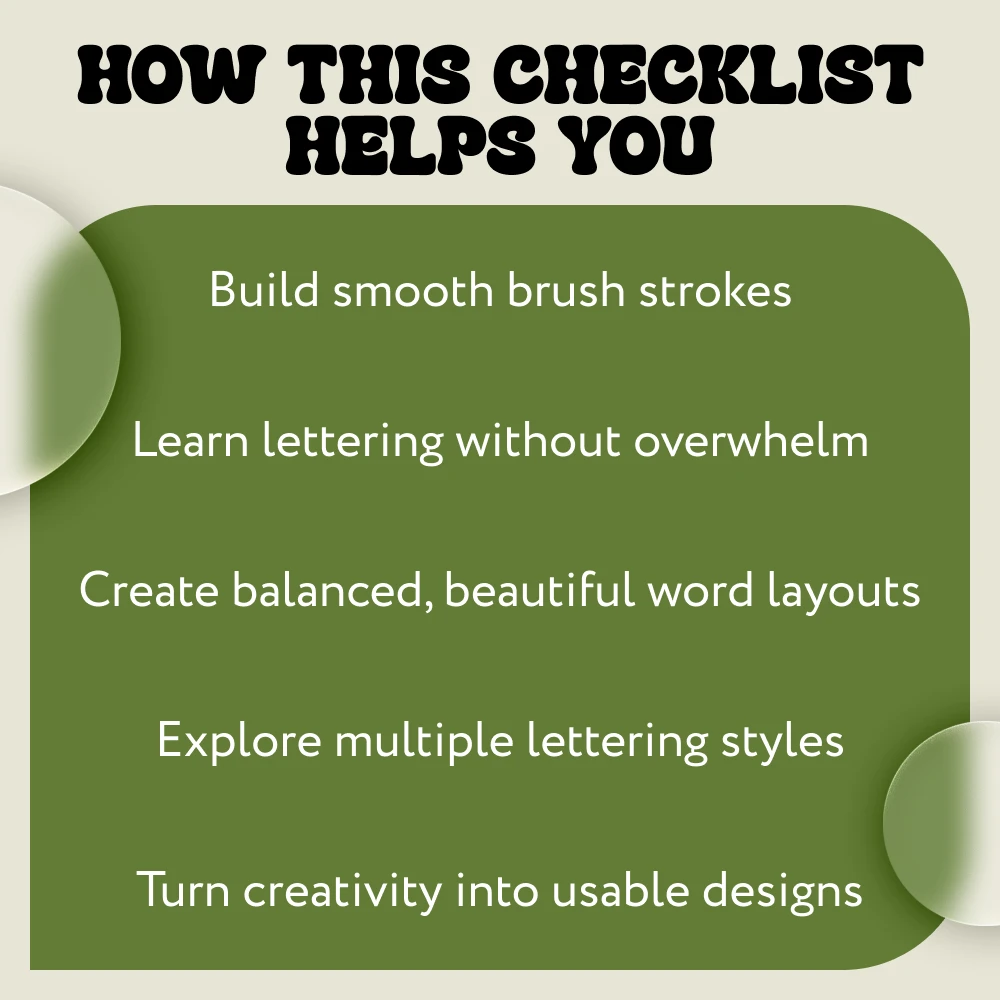 HOW THIS CHECKLIST HELPS YOU

Build smooth brush strokes

Learn lettering without overwhelm

Create balanced, beautiful word layouts

Explore multiple lettering styles

Turn creativity into usable designs